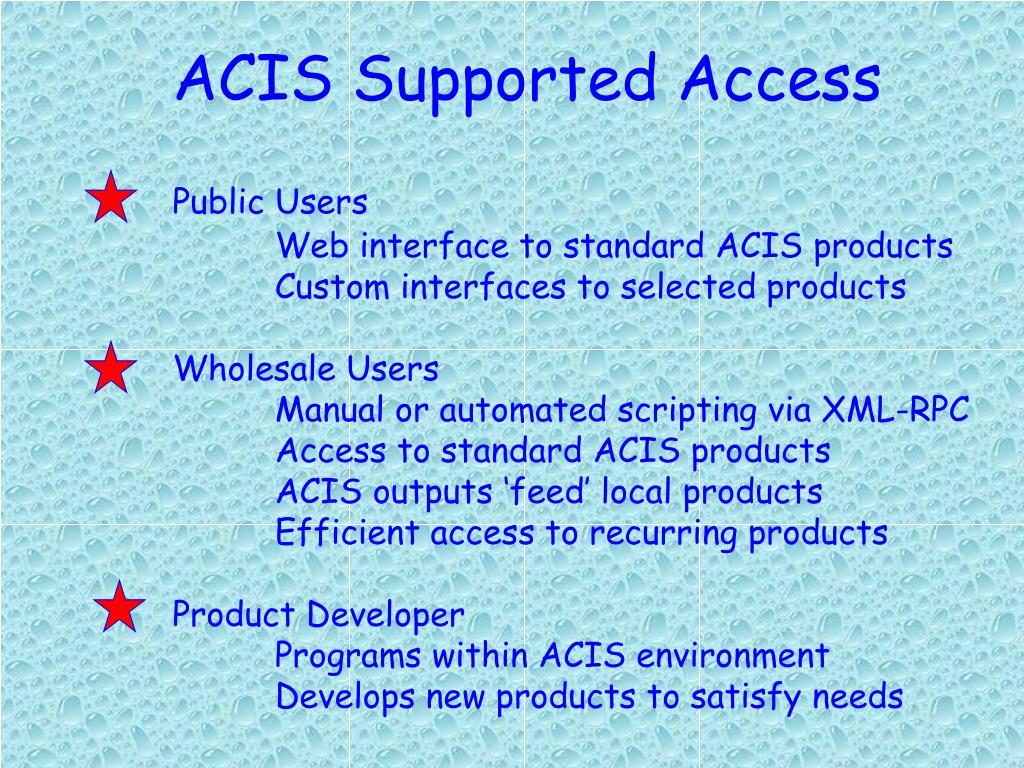 ACIS Supported Access

Public Users
Web interface to standard ACIS products
Custom interfaces to selected products

Wholesale Users
Manual or automated scripting via XML-RPC
Access to standard ACIS products
ACIS outputs ‘feed’ local products
Efficient access to recurring products

Product Developer
Programs within ACIS environment
Develops new products to satisfy needs